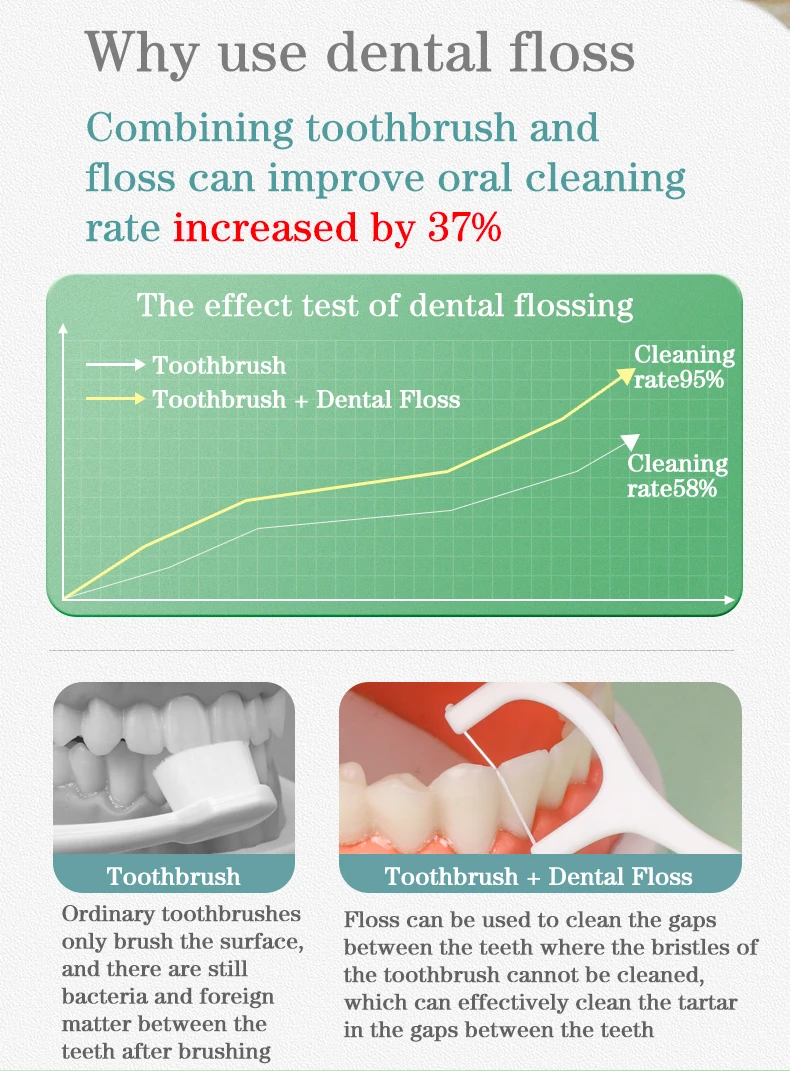 Why use dental floss

Combining toothbrush and floss can improve oral cleaning rate increased by 37%

The effect test of dental flossing

Toothbrush

Toothbrush + Dental Floss

Cleaning rate95%

Cleaning rate58%

Toothbrush

Ordinary toothbrushes only brush the surface, and there are still bacteria and foreign matter between the teeth after brushing

Toothbrush + Dental Floss

Floss can be used to clean the gaps between the teeth where the bristles of the toothbrush cannot be cleaned, which can effectively clean the tartar in the gaps between the teeth